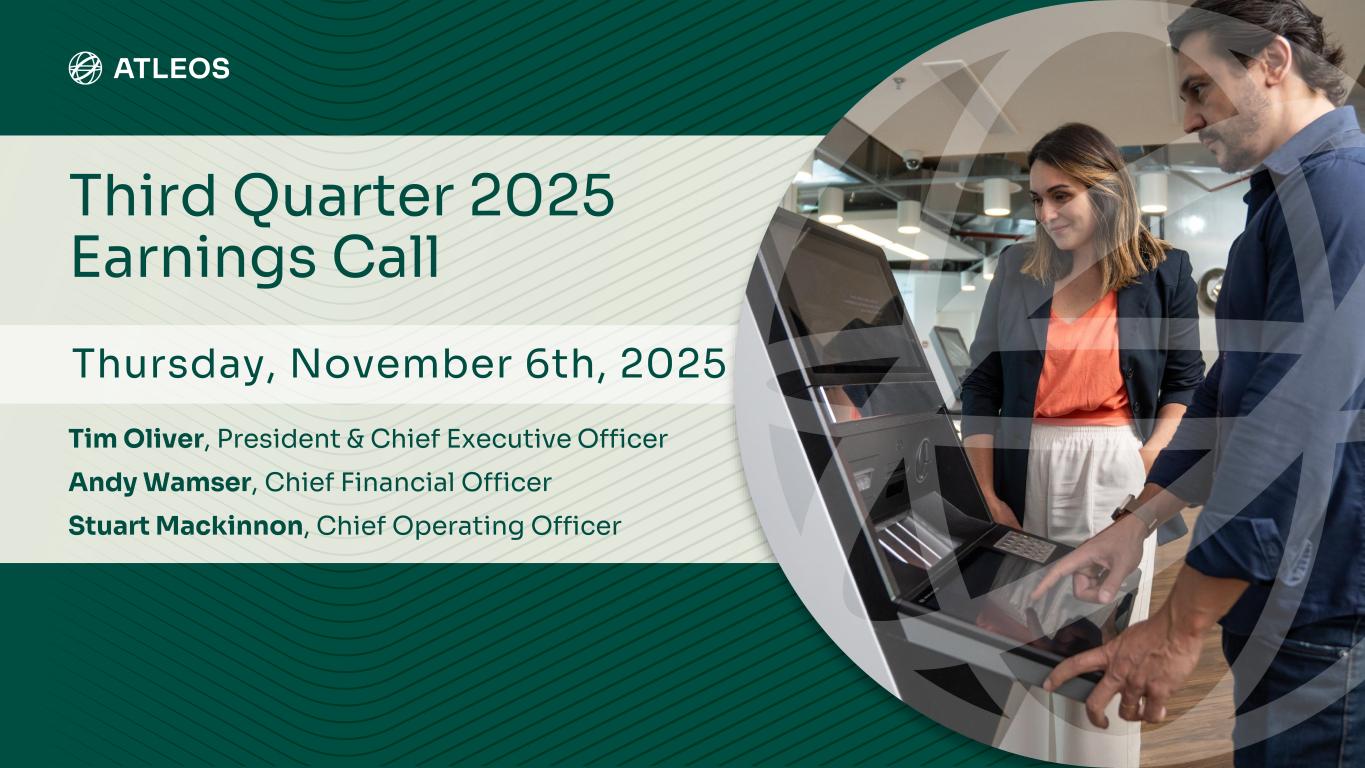 ATLEOS

Third Quarter 2025 Earnings Call

Thursday, November 6th, 2025

Tim Oliver, President & Chief Executive Officer

Andy Wamser, Chief Financial Officer

Stuart Mackinnon, Chief Operating Officer